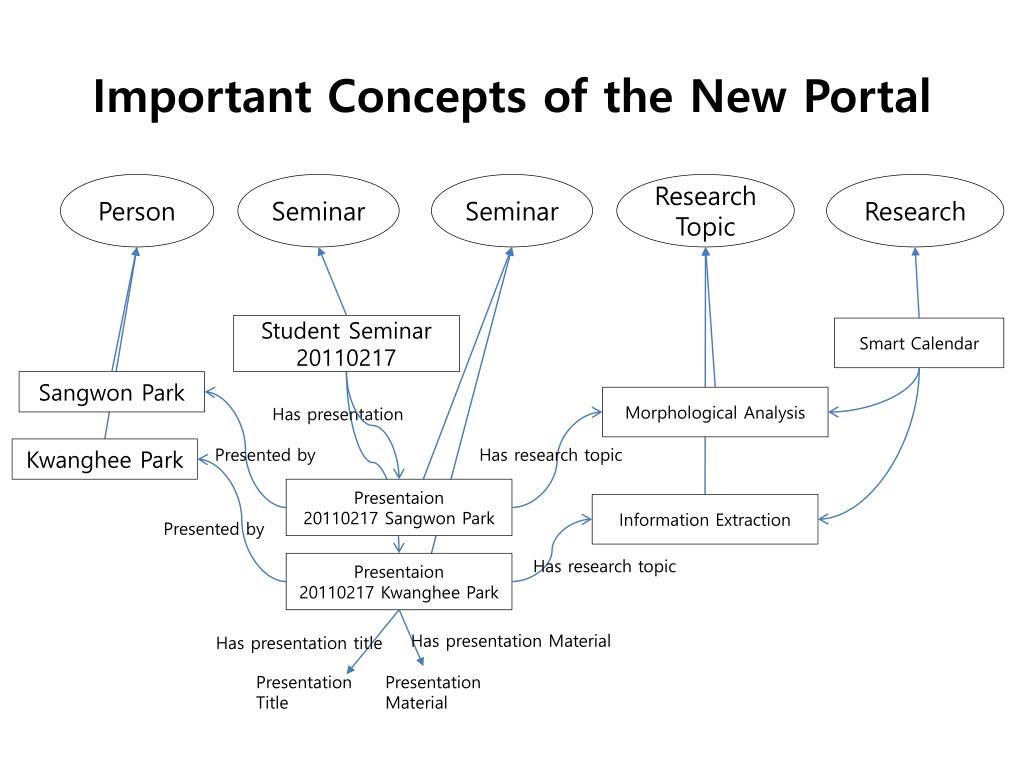 Important Concepts of the New Portal

Person

Seminar

Seminar

Research Topic

Research

Student Seminar 20110217

Smart Calendar

Sangwon Park

Has presentation

Morphological Analysis

Kwanghee Park

Presented by

Has research topic

Presentaion 20110217 Sangwon Park

Information Extraction

Presented by

Presentaion 20110217 Kwanghee Park

Has research topic

Has presentation title

Has presentation Material

Presentation Title

Presentation Material